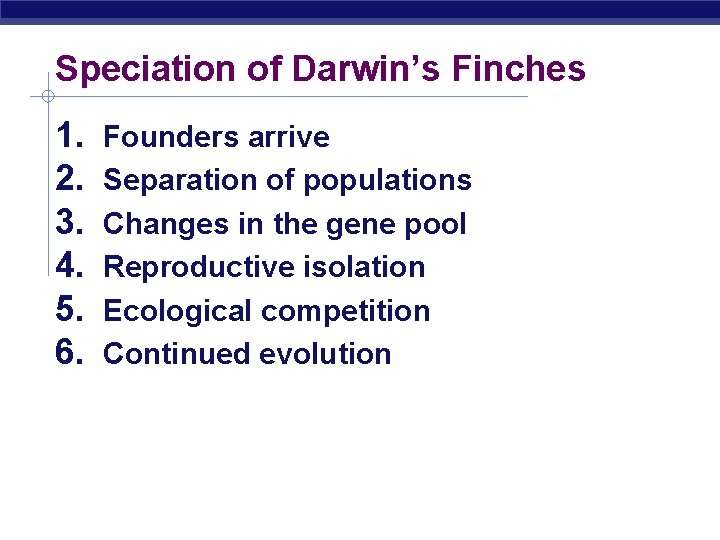 Speciation of Darwin’s Finches

1. Founders arrive
2. Separation of populations
3. Changes in the gene pool
4. Reproductive isolation
5. Ecological competition
6. Continued evolution